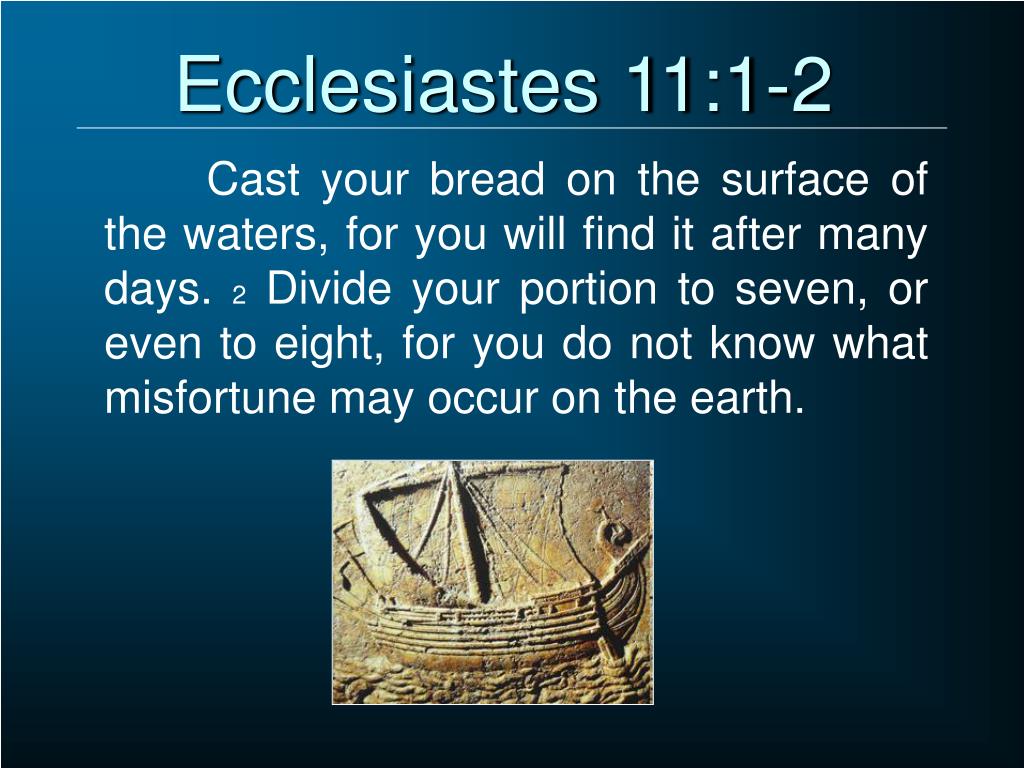 Ecclesiastes 11:1-2

Cast your bread on the surface of the waters, for you will find it after many days. 2 Divide your portion to seven, or even to eight, for you do not know what misfortune may occur on the earth.